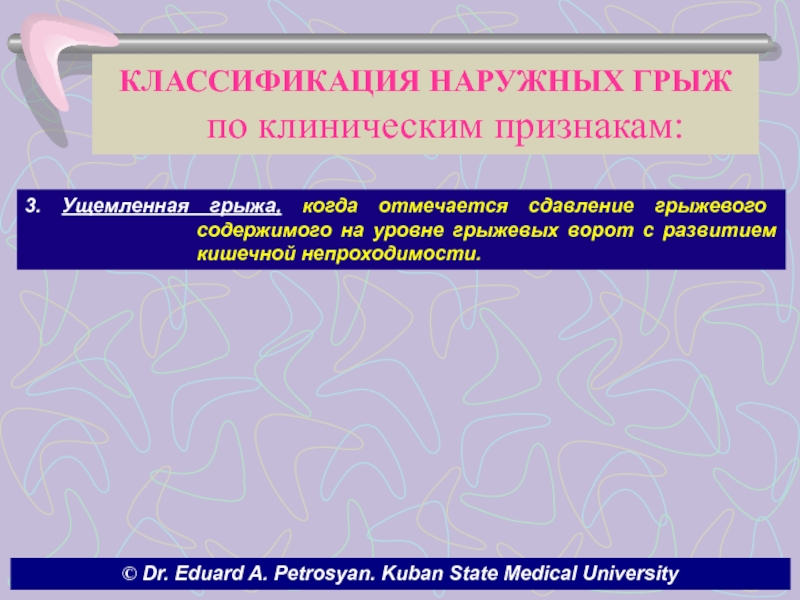 КЛАССИФИКАЦИЯ НАРУЖНЫХ ГРЫЖ
по клиническим признакам:

3. Ущемленная грыжа, когда отмечается сдавление грыжевого содержимого на уровне грыжевых ворот с развитием кишечной непроходимости.

© Dr. Eduard A. Petrosyan. Kuban State Medical University